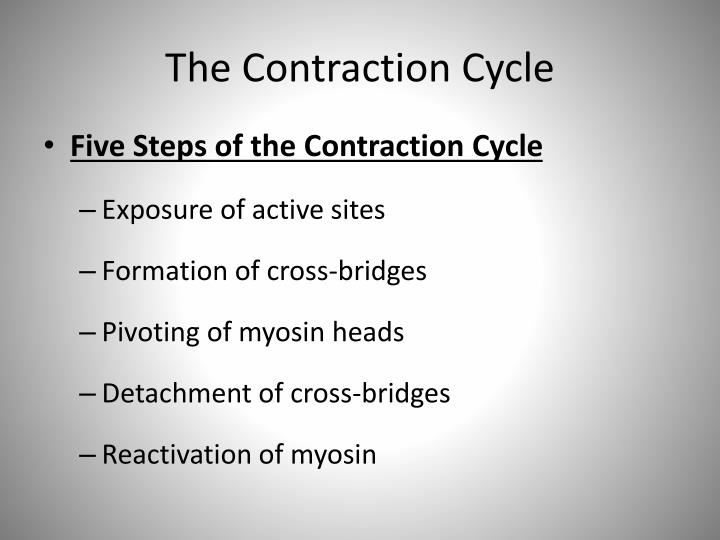 The Contraction Cycle

• Five Steps of the Contraction Cycle

– Exposure of active sites

– Formation of cross-bridges

– Pivoting of myosin heads

– Detachment of cross-bridges

– Reactivation of myosin